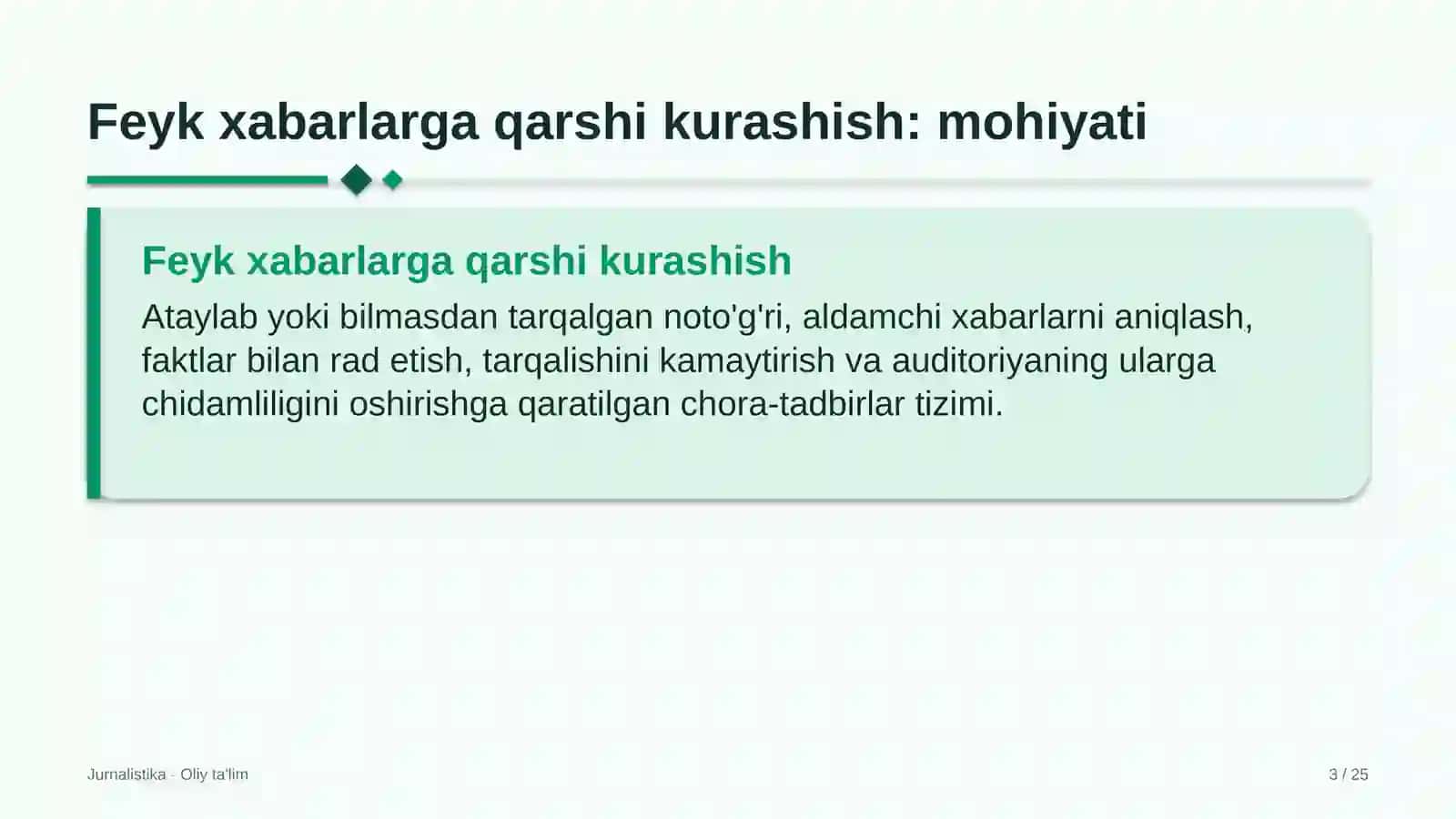 Feyk xabarlarga qarshi kurashish: mohiyati

Feyk xabarlarga qarshi kurashish

Ataylab yoki bilmasdan tarqalgan noto'g'ri, aldamchi xabarlarni aniqlash, faktlar bilan rad etish, tarqalishini kamaytirish va auditoriyaning ularga chidamliligini oshirishga qaratilgan chora-tadbirlar tizimi.

Jurnalistika · Oliy ta'lim

3 / 25